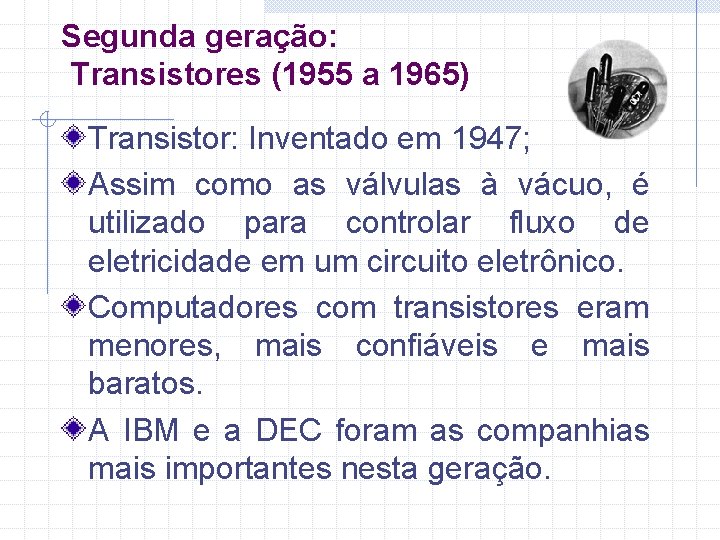 Segunda geração:
Transistores (1955 a 1965)

Transistor: Inventado em 1947;

Assim como as válvulas à vácuo, é utilizado para controlar fluxo de eletricidade em um circuito eletrônico.

Computadores com transistores eram menores, mais confiáveis e mais baratos.

A IBM e a DEC foram as companhias mais importantes nesta geração.